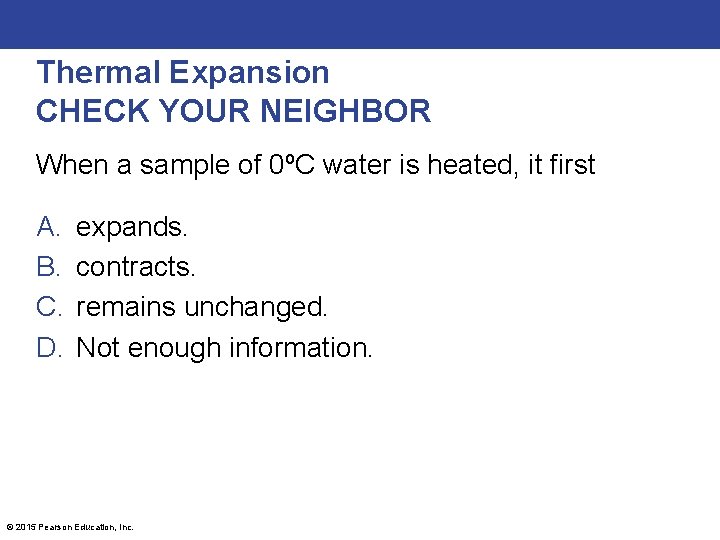 Thermal Expansion
CHECK YOUR NEIGHBOR

When a sample of 0ºC water is heated, it first

A. expands.
B. contracts.
C. remains unchanged.
D. Not enough information.

© 2015 Pearson Education, Inc.